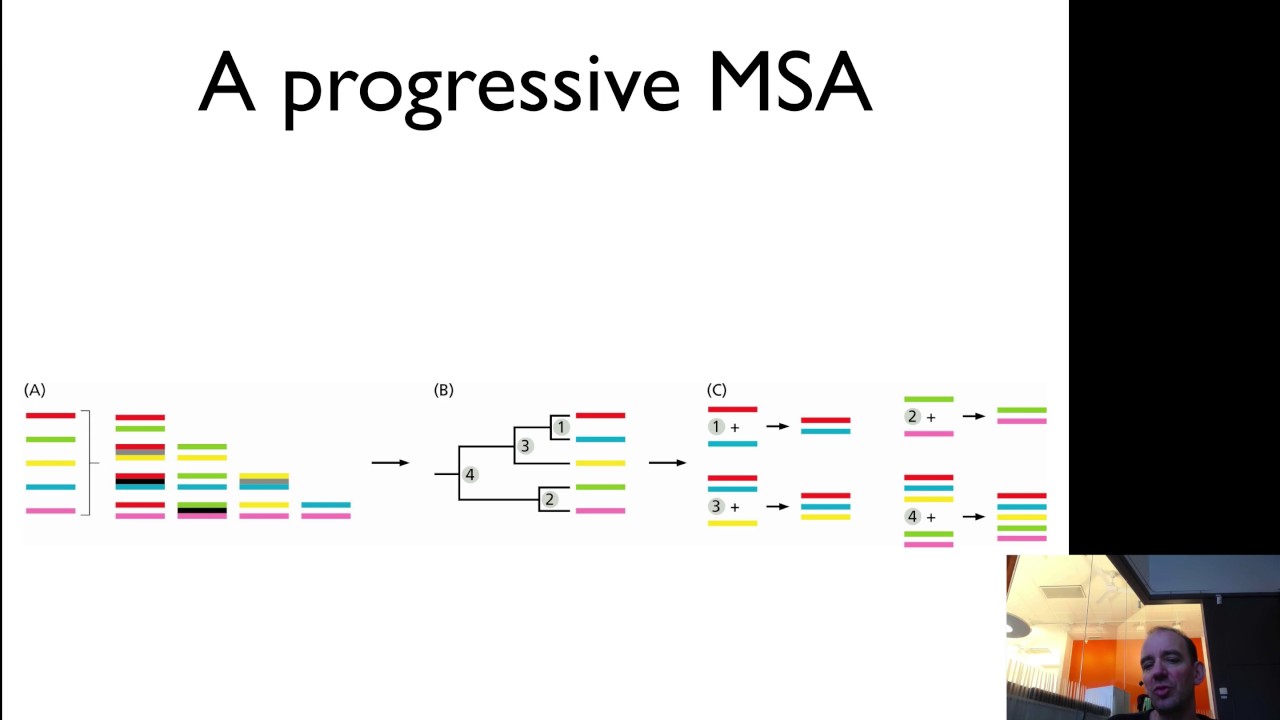 A progressive MSA

(A)

(B)

1
3
4
2

(C)

1 +
2 +
3 +
4 +